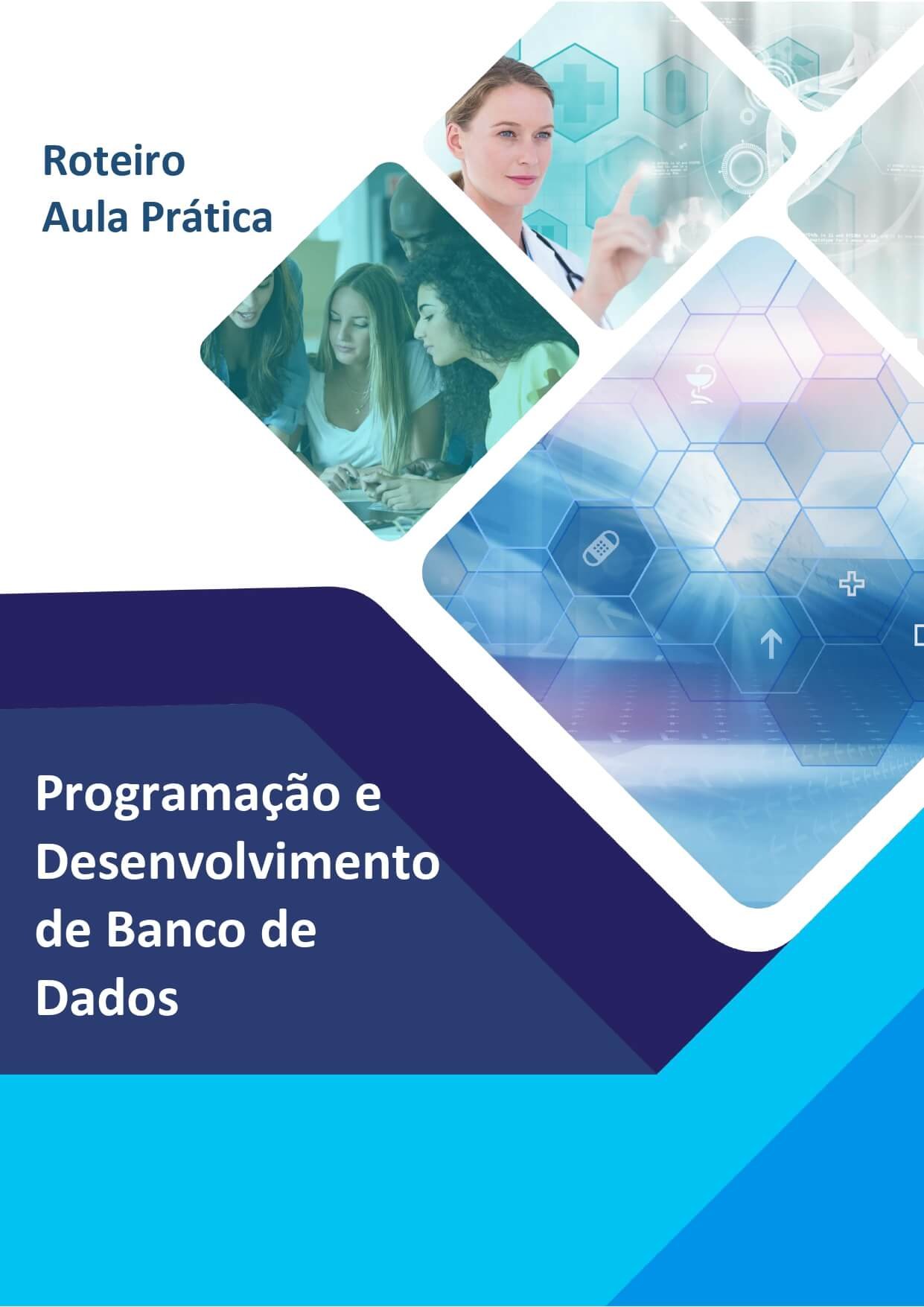 Roteiro
Aula Prática

Programação e Desenvolvimento de Banco de Dados